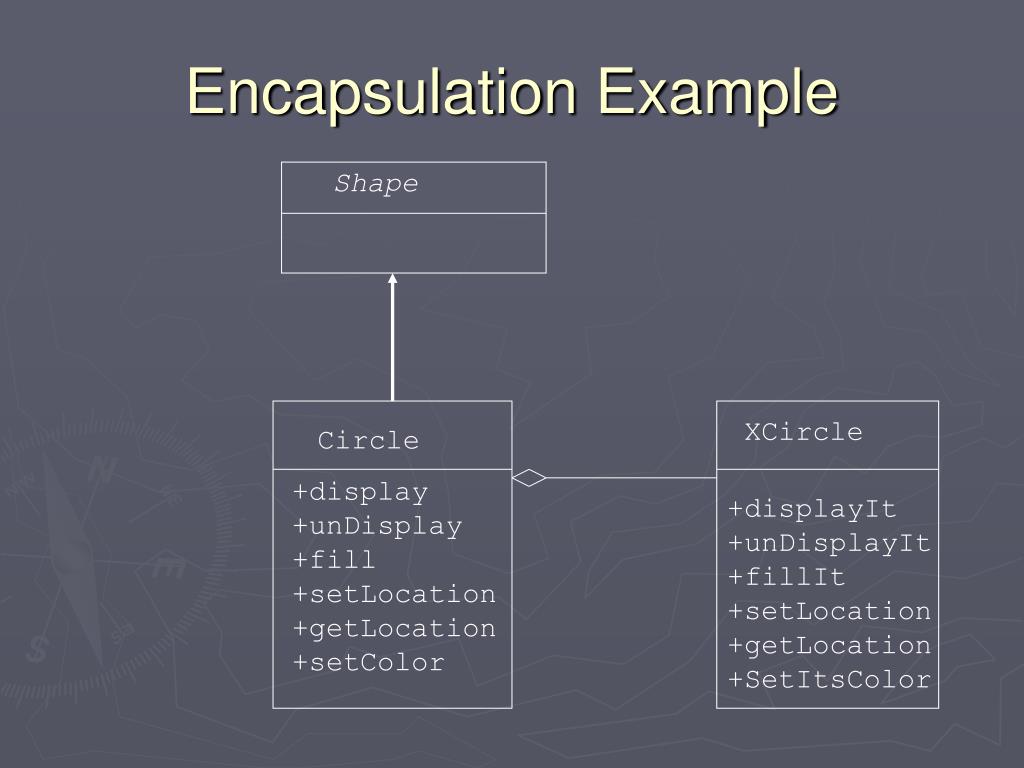 Encapsulation Example

Shape

Circle

+display
+unDisplay
+fill
+setLocation
+getLocation
+setColor

XCircle

+displayIt
+unDisplayIt
+fillIt
+setLocation
+getLocation
+SetItsColor